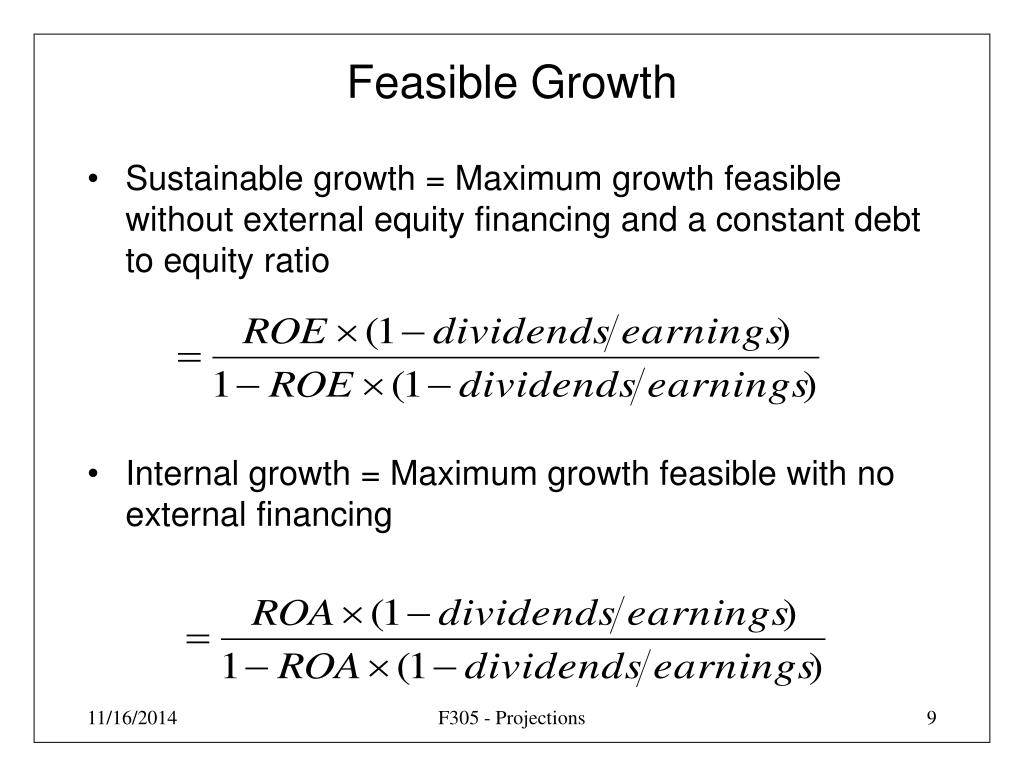 Feasible Growth

• Sustainable growth = Maximum growth feasible without external equity financing and a constant debt to equity ratio

$= \frac{ROE \times (1 - dividends/earnings)}{1 - ROE \times (1 - dividends/earnings)}$

• Internal growth = Maximum growth feasible with no external financing

$= \frac{ROA \times (1 - dividends/earnings)}{1 - ROA \times (1 - dividends/earnings)}$

11/16/2014 F305 - Projections 9